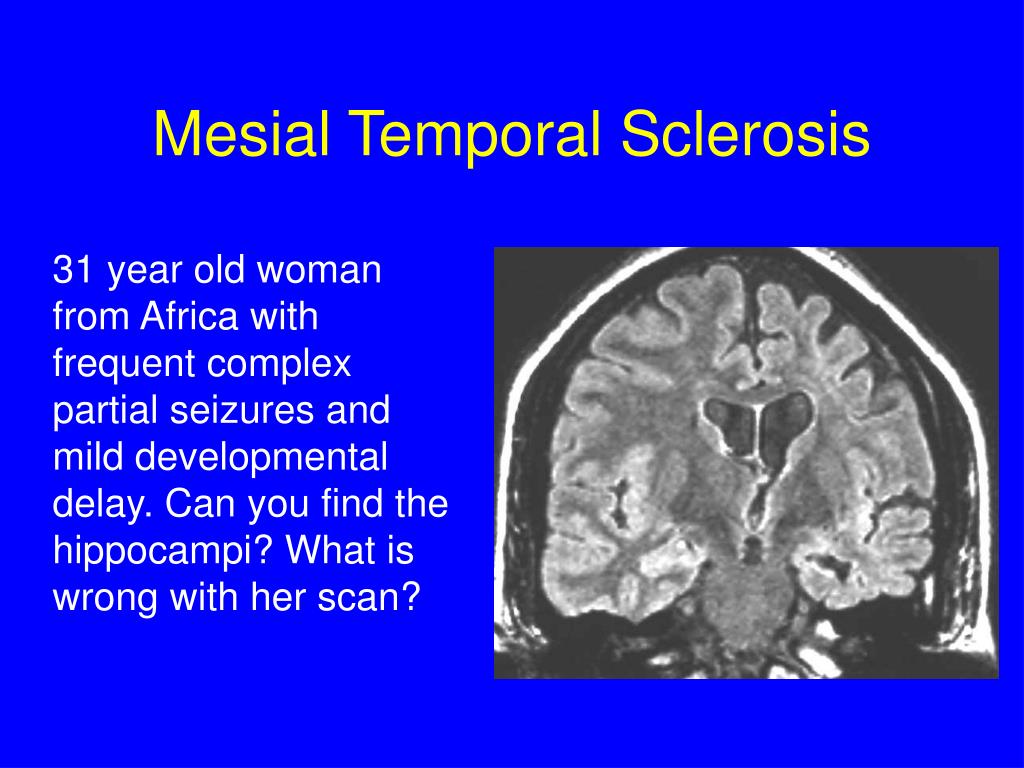 Mesial Temporal Sclerosis

31 year old woman from Africa with frequent complex partial seizures and mild developmental delay. Can you find the hippocampi? What is wrong with her scan?